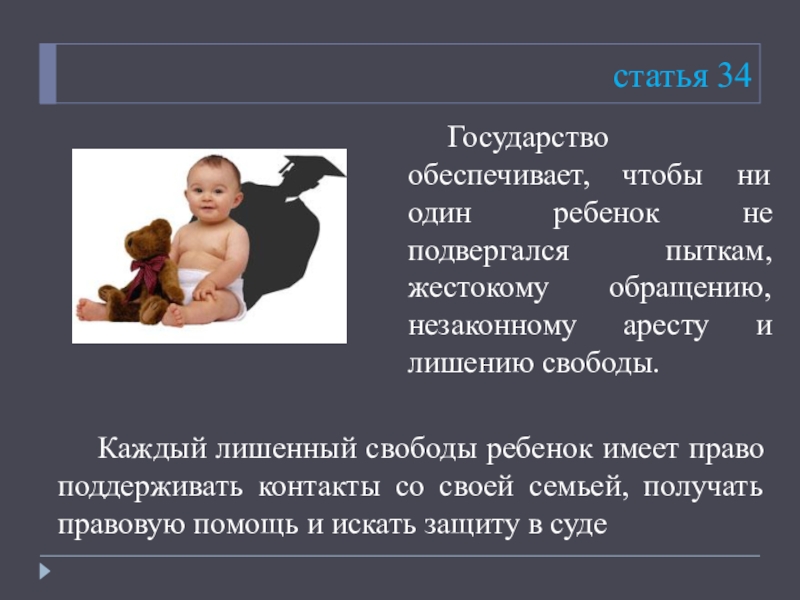 статья 34

Государство обеспечивает, чтобы ни один ребенок не подвергался пыткам, жестокому обращению, незаконному аресту и лишению свободы.

Каждый лишенный свободы ребенок имеет право поддерживать контакты со своей семьей, получать правовую помощь и искать защиту в суде